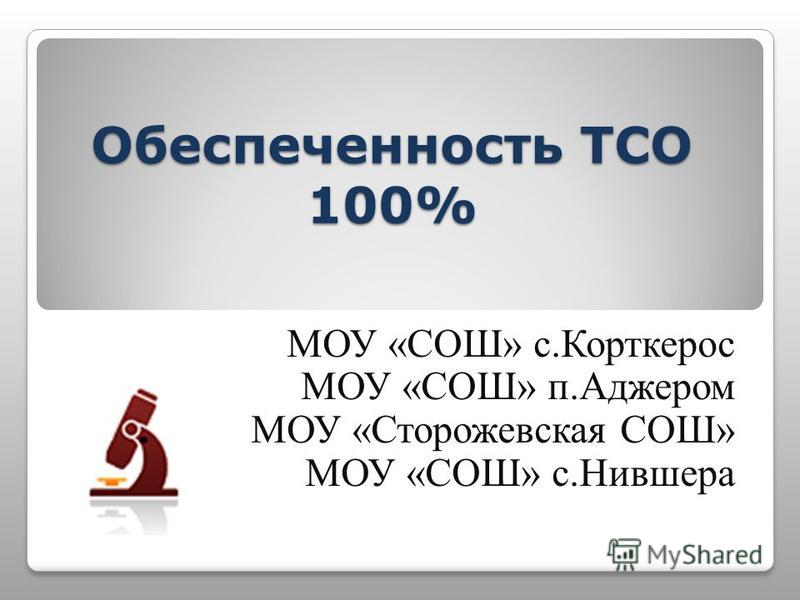 Обеспеченность ТСО 100%

МОУ «СОШ» с.Корткерос
МОУ «СОШ» п.Аджером
МОУ «Сторожевская СОШ»
МОУ «СОШ» с.Нившера

MyShared